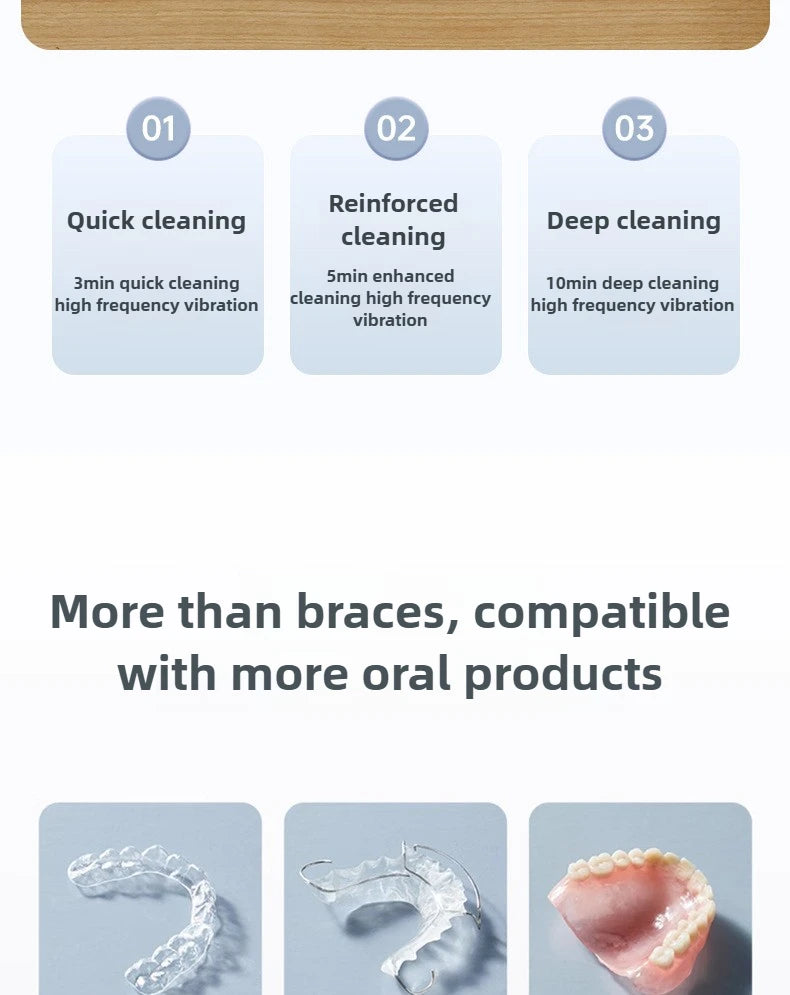 01

Quick cleaning

3min quick cleaning high frequency vibration

02

Reinforced cleaning

5min enhanced cleaning high frequency vibration

03

Deep cleaning

10min deep cleaning high frequency vibration

More than braces, compatible with more oral products